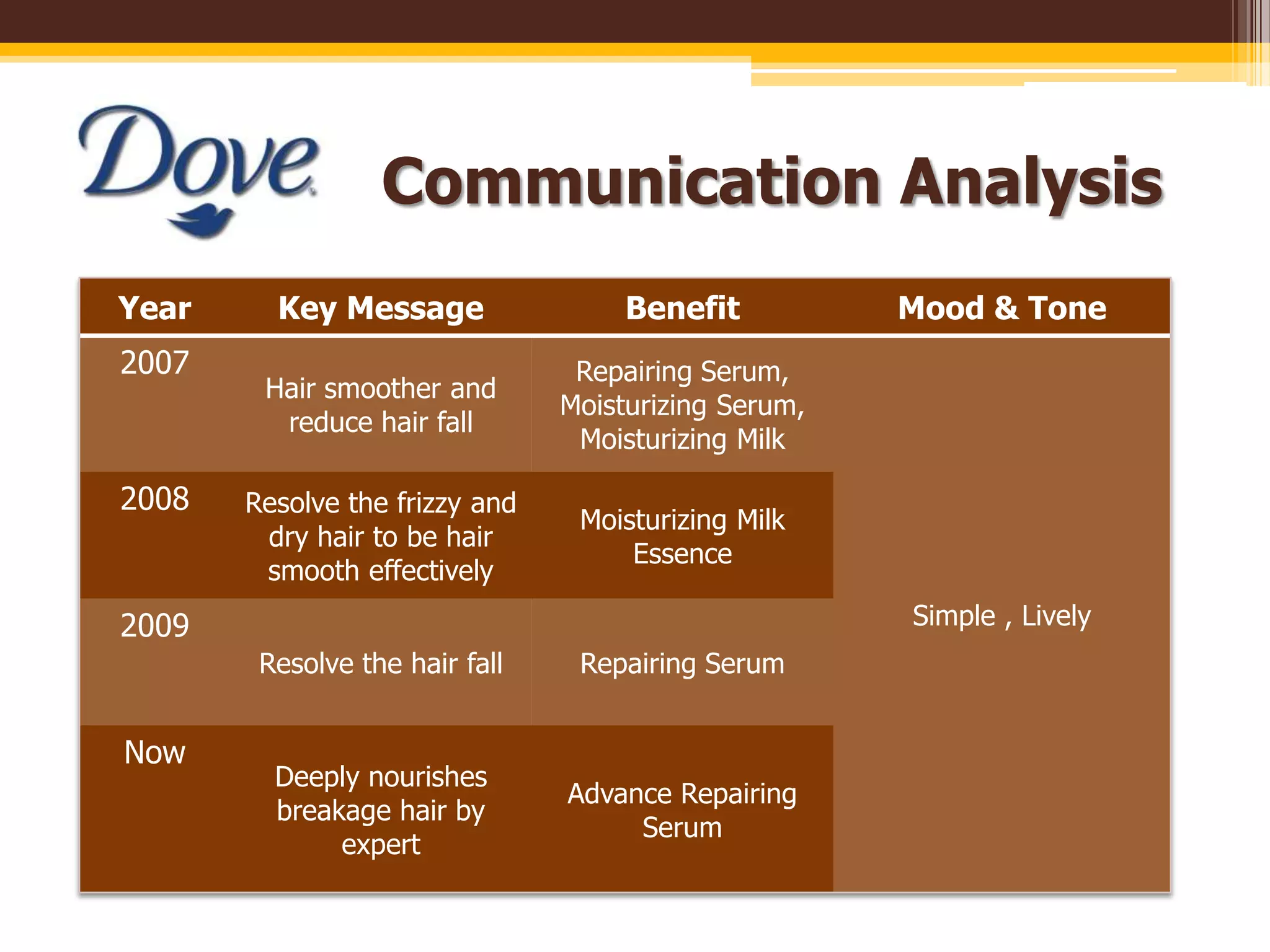 Dove

Communication Analysis

| Year | Key Message | Benefit | Mood & Tone |
|---|---|---|---|
| 2007 | Hair smoother and reduce hair fall | Repairing Serum, Moisturizing Serum, Moisturizing Milk | Simple , Lively |
| 2008 | Resolve the frizzy and dry hair to be hair smooth effectively | Moisturizing Milk Essence | |
| 2009 | Resolve the hair fall | Repairing Serum | |
| Now | Deeply nourishes breakage hair by expert | Advance Repairing Serum | |